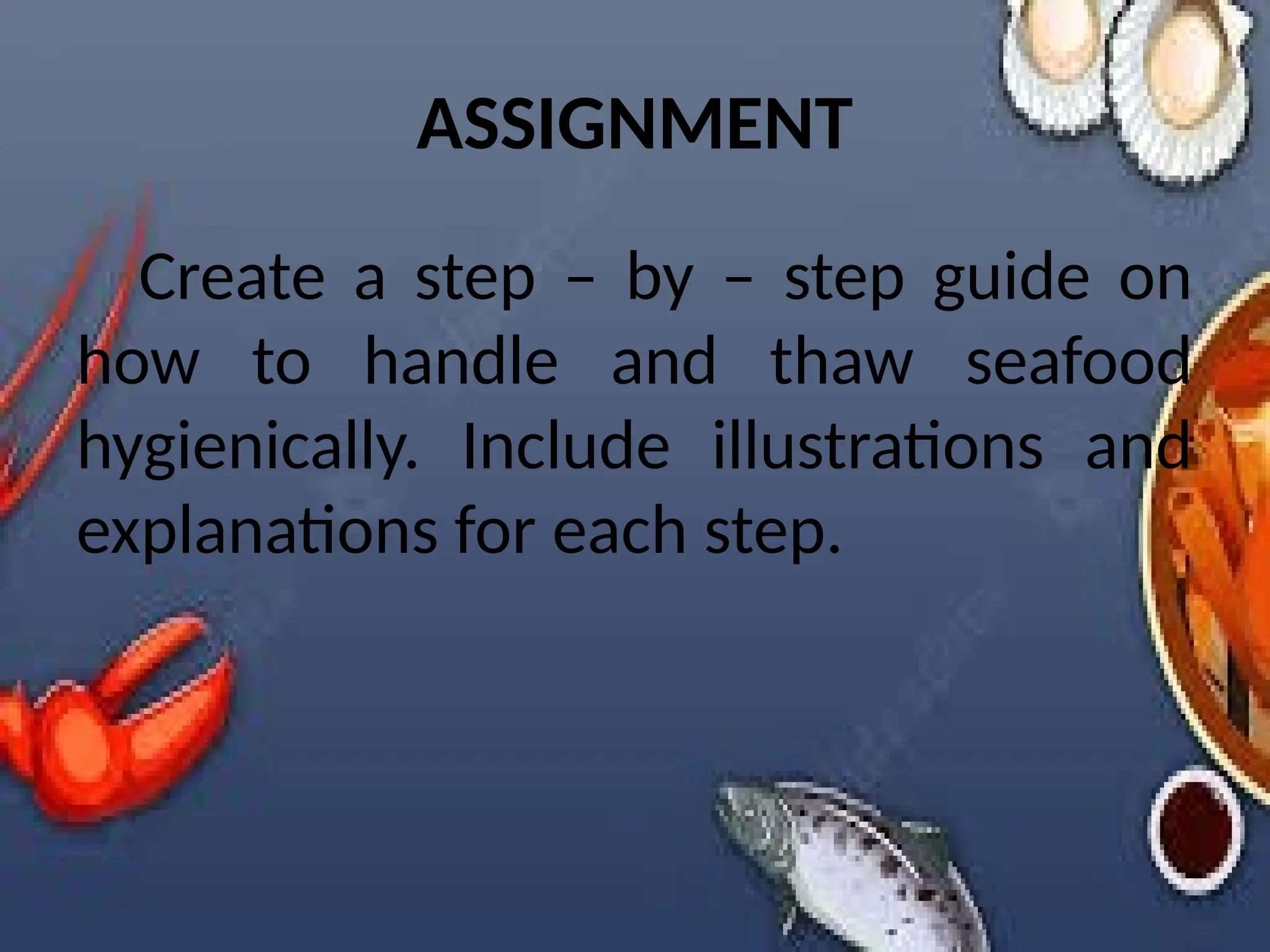 ASSIGNMENT

Create a step – by – step guide on how to handle and thaw seafood hygienically. Include illustrations and explanations for each step.